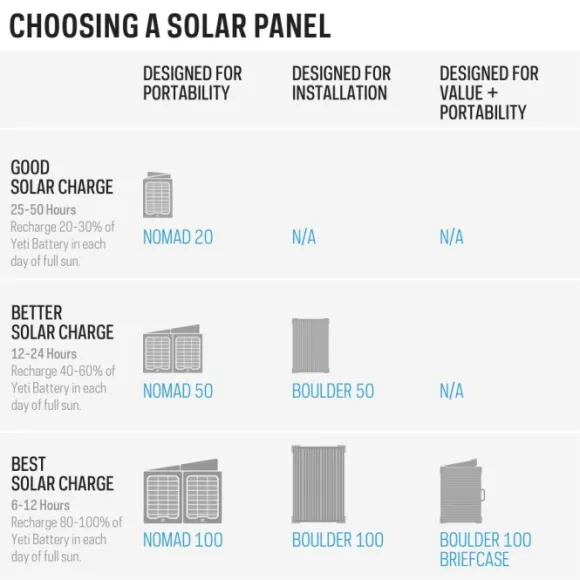 CHOOSING A SOLAR PANEL

| | DESIGNED FOR PORTABILITY | DESIGNED FOR INSTALLATION | DESIGNED FOR VALUE + PORTABILITY |
|---|---|---|---|
| GOOD SOLAR CHARGE 25-50 Hours Recharge 20-30% of Yeti Battery in each day of full sun. | NOMAD 20 | N/A | N/A |
| BETTER SOLAR CHARGE 12-24 Hours Recharge 40-60% of Yeti Battery in each day of full sun. | NOMAD 50 | BOULDER 50 | N/A |
| BEST SOLAR CHARGE 6-12 Hours Recharge 80-100% of Yeti Battery in each day of full sun. | NOMAD 100 | BOULDER 100 | BOULDER 100 BRIEFCASE |